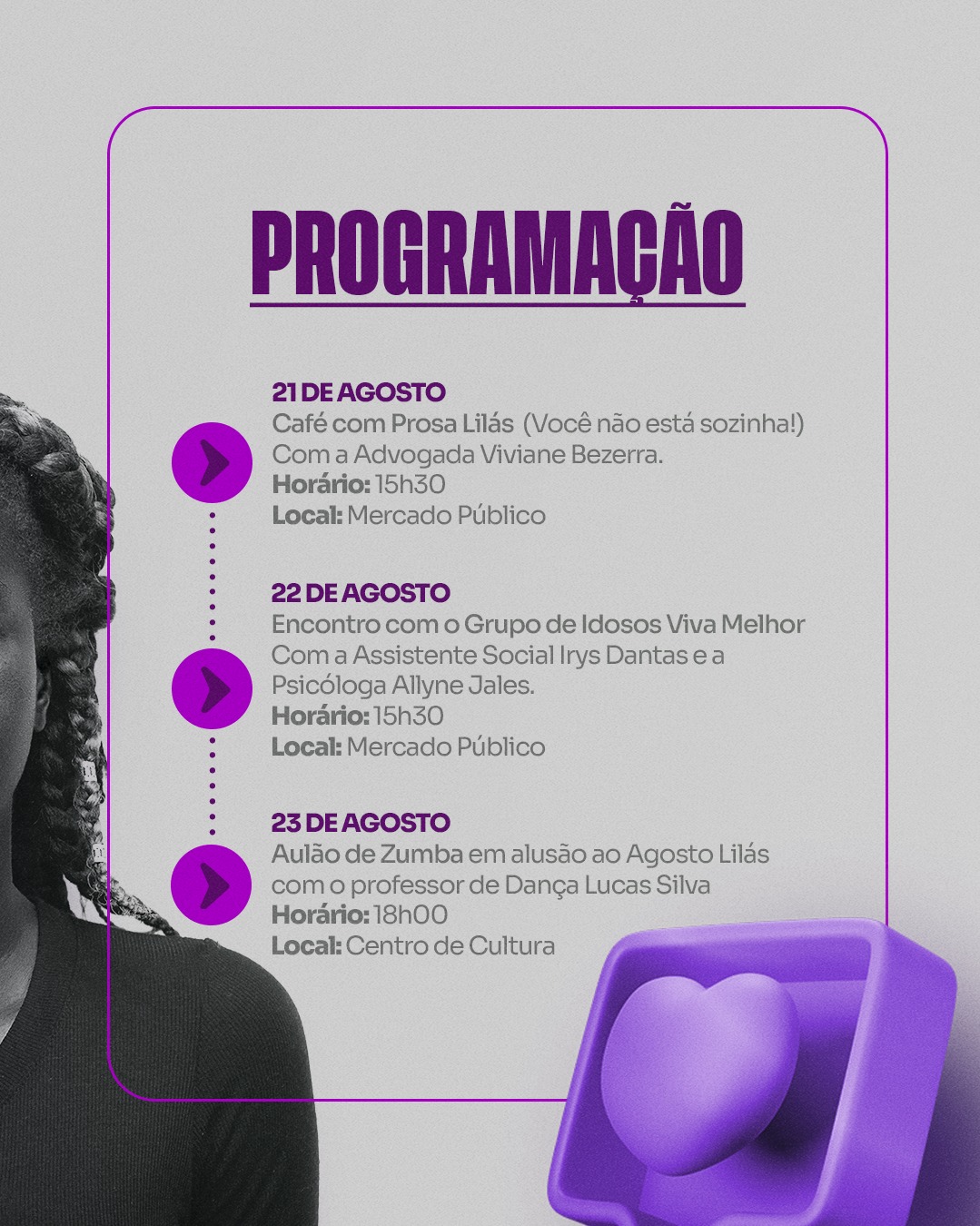 PROGRAMAÇÃO

21 DE AGOSTO
Café com Prosa Lilás (Você não está sozinha!)
Com a Advogada Viviane Bezerra.
Horário: 15h30
Local: Mercado Público

22 DE AGOSTO
Encontro com o Grupo de Idosos Viva Melhor
Com a Assistente Social Irys Dantas e a Psicóloga Allyne Jales.
Horário: 15h30
Local: Mercado Público

23 DE AGOSTO
Aulão de Zumba em alusão ao Agosto Lilás com o professor de Dança Lucas Silva
Horário: 18h00
Local: Centro de Cultura